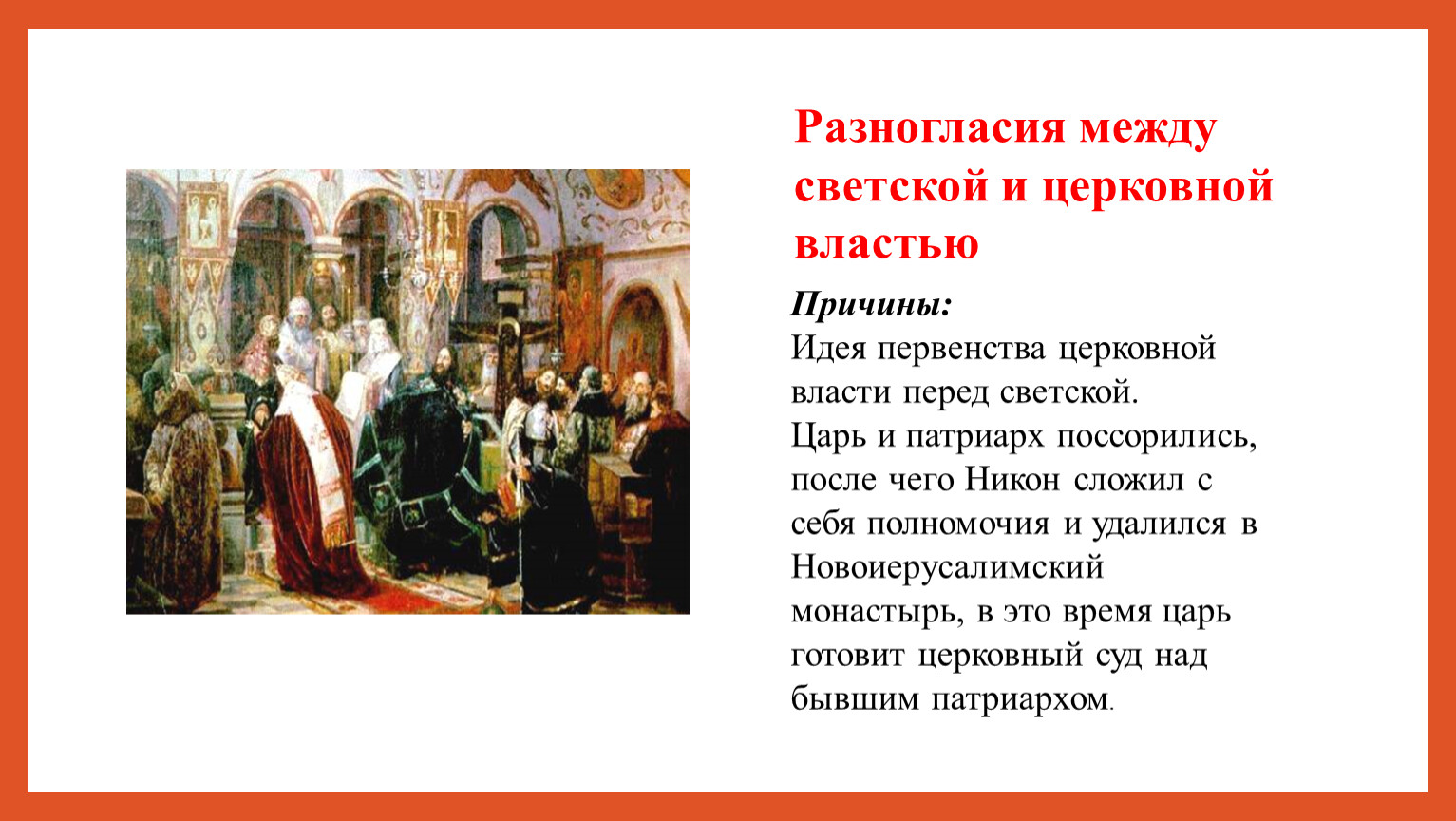 Разногласия между светской и церковной властью

Причины:
Идея первенства церковной власти перед светской.
Царь и патриарх поссорились, после чего Никон сложил с себя полномочия и удалился в Новоиерусалимский монастырь, в это время царь готовит церковный суд над бывшим патриархом.